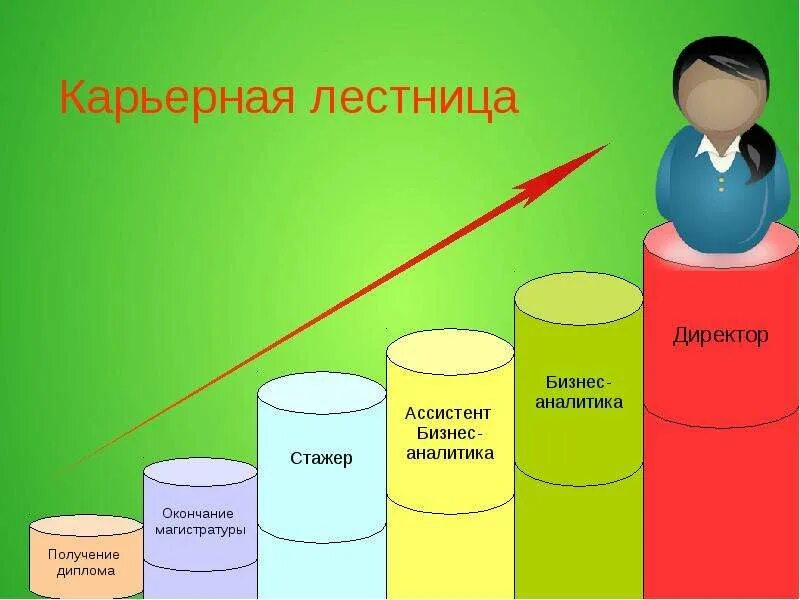 Карьерная лестница

Получение диплома

Окончание магистратуры

Стажер

Ассистент Бизнес-аналитика

Бизнес-аналитика

Директор